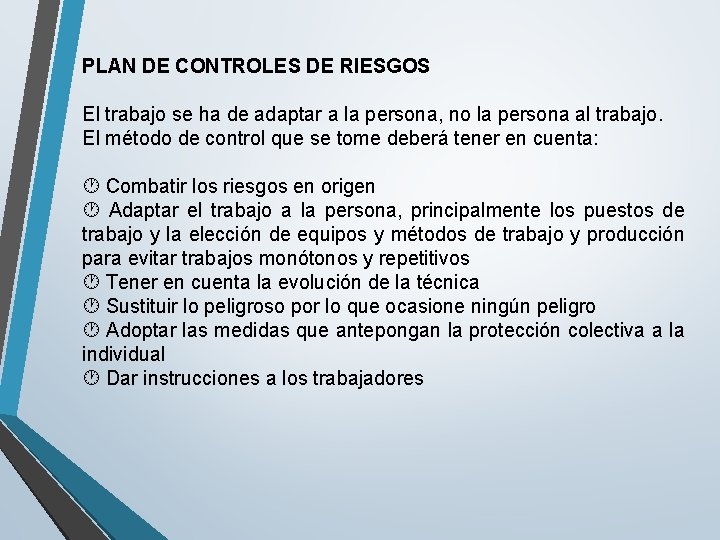 PLAN DE CONTROLES DE RIESGOS

El trabajo se ha de adaptar a la persona, no la persona al trabajo. El método de control que se tome deberá tener en cuenta:

🕐 Combatir los riesgos en origen
🕐 Adaptar el trabajo a la persona, principalmente los puestos de trabajo y la elección de equipos y métodos de trabajo y producción para evitar trabajos monótonos y repetitivos
🕐 Tener en cuenta la evolución de la técnica
🕐 Sustituir lo peligroso por lo que ocasione ningún peligro
🕐 Adoptar las medidas que antepongan la protección colectiva a la individual
🕐 Dar instrucciones a los trabajadores